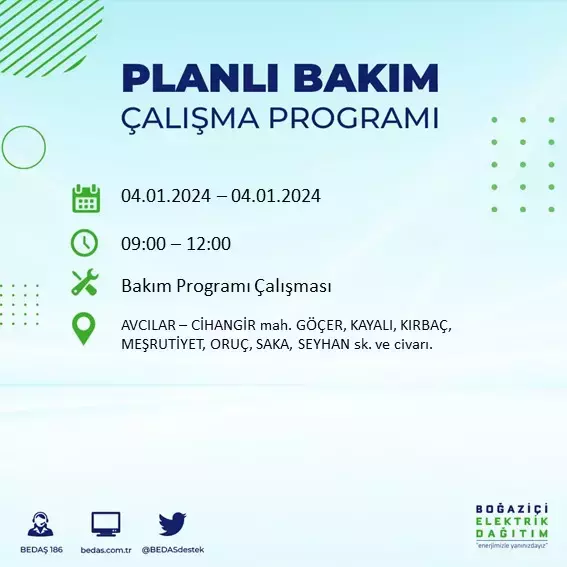 PLANLI BAKIM
ÇALIŞMA PROGRAMI

04.01.2024 – 04.01.2024

09:00 – 12:00

Bakım Programı Çalışması

AVCILAR – CİHANGİR mah. GÖÇER, KAYALI, KIRBAÇ, MEŞRUTİYET, ORUÇ, SAKA, SEYHAN sk. ve civarı.

BEDAŞ 186 bedas.com.tr @BEDASdestek

BOĞAZİÇİ ELEKTRİK DAĞITIM
"enerjimizle yanınızdayız"